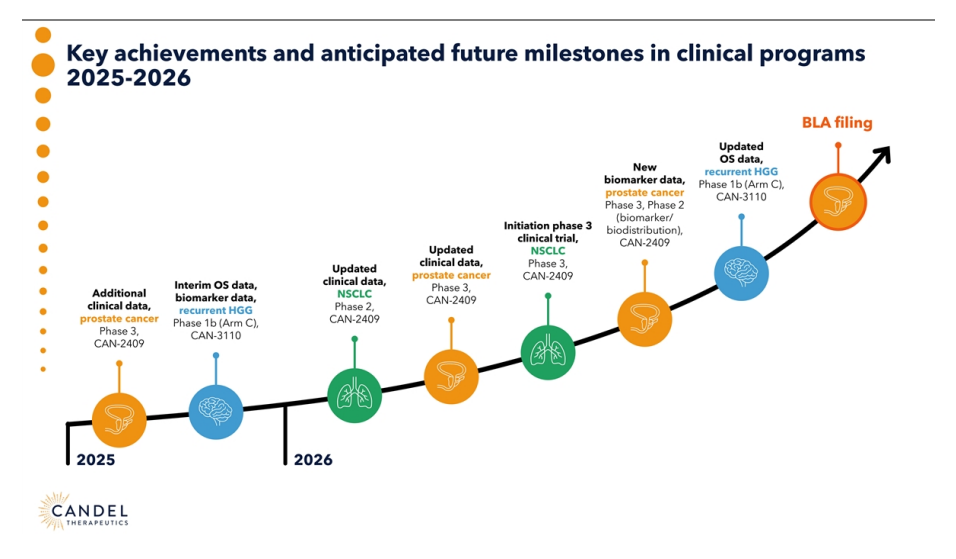 Key achievements and anticipated future milestones in clinical programs 2025-2026

Additional clinical data, prostate cancer Phase 3, CAN-2409

Interim OS data, biomarker data, recurrent HGG Phase 1b (Arm C), CAN-3110

Updated clinical data, NSCLC Phase 2, CAN-2409

Updated clinical data, prostate cancer Phase 3, CAN-2409

Initiation phase 3 clinical trial, NSCLC Phase 3, CAN-2409

New biomarker data, prostate cancer Phase 3, Phase 2 (biomarker/ biodistribution), CAN-2409

Updated OS data, recurrent HGG Phase 1b (Arm C), CAN-3110

BLA filing

2025

2026

CANDEL THERAPEUTICS